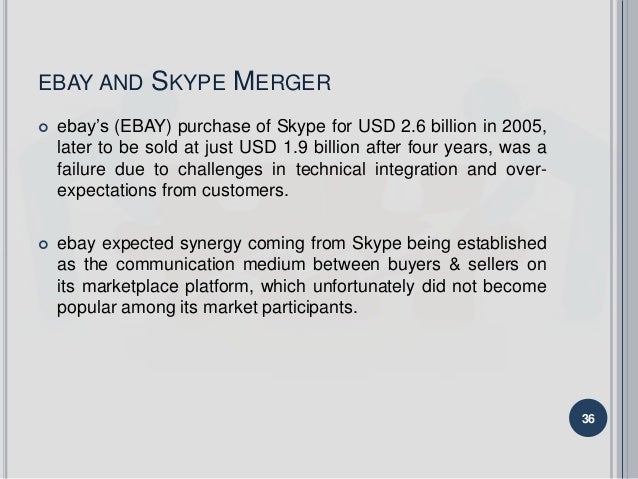 EBAY AND SKYPE MERGER

ebay's (EBAY) purchase of Skype for USD 2.6 billion in 2005, later to be sold at just USD 1.9 billion after four years, was a failure due to challenges in technical integration and over-expectations from customers.

ebay expected synergy coming from Skype being established as the communication medium between buyers & sellers on its marketplace platform, which unfortunately did not become popular among its market participants.

36